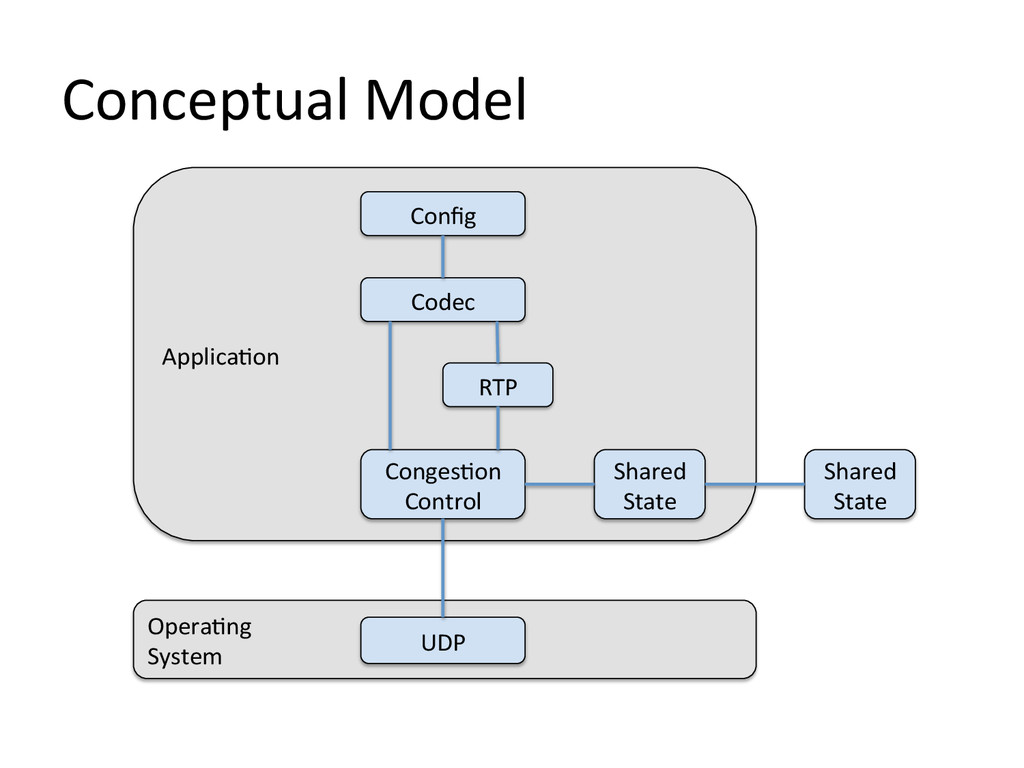 Conceptual Model

Config

Codec

Application

RTP

Congestion Control

Shared State

Shared State

Operating System

UDP